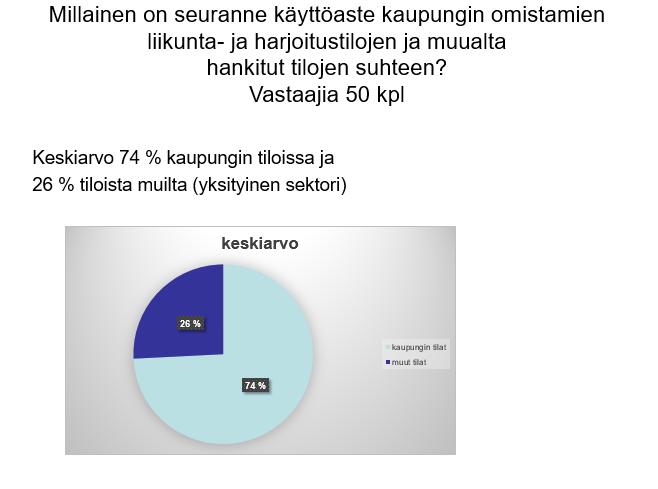 Millainen on seuranne käyttöaste kaupungin omistamien liikunta- ja harjoitustilojen ja muualta hankitut tilojen suhteen?
Vastaajia 50 kpl

Keskiarvo 74 % kaupungin tiloissa ja
26 % tiloista muilta (yksityinen sektori)

keskiarvo

26 %

74 %

kaupungin tilat
muut tilat